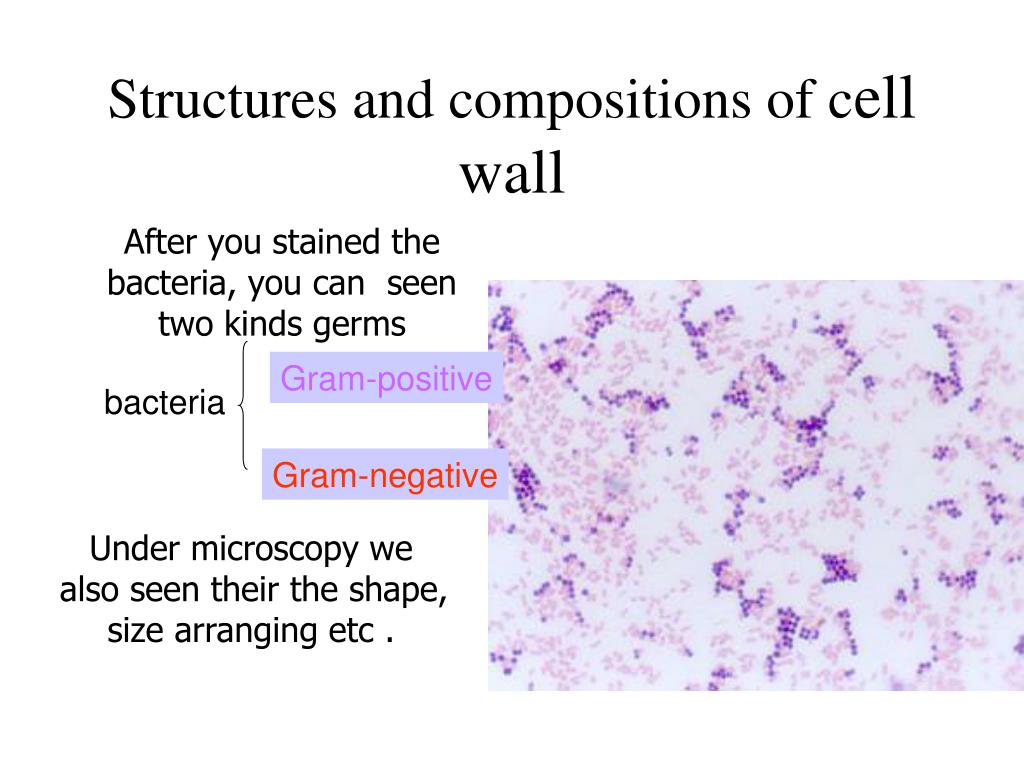 Structures and compositions of cell wall

After you stained the bacteria, you can seen two kinds germs

bacteria

Gram-positive

Gram-negative

Under microscopy we also seen their the shape, size arranging etc .